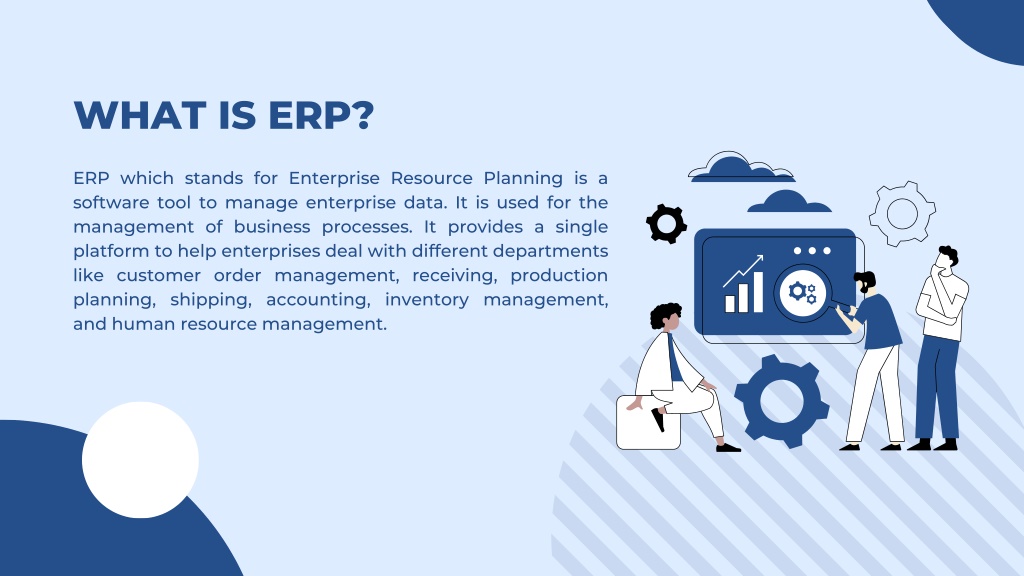 WHAT IS ERP?

ERP which stands for Enterprise Resource Planning is a software tool to manage enterprise data. It is used for the management of business processes. It provides a single platform to help enterprises deal with different departments like customer order management, receiving, production planning, shipping, accounting, inventory management, and human resource management.